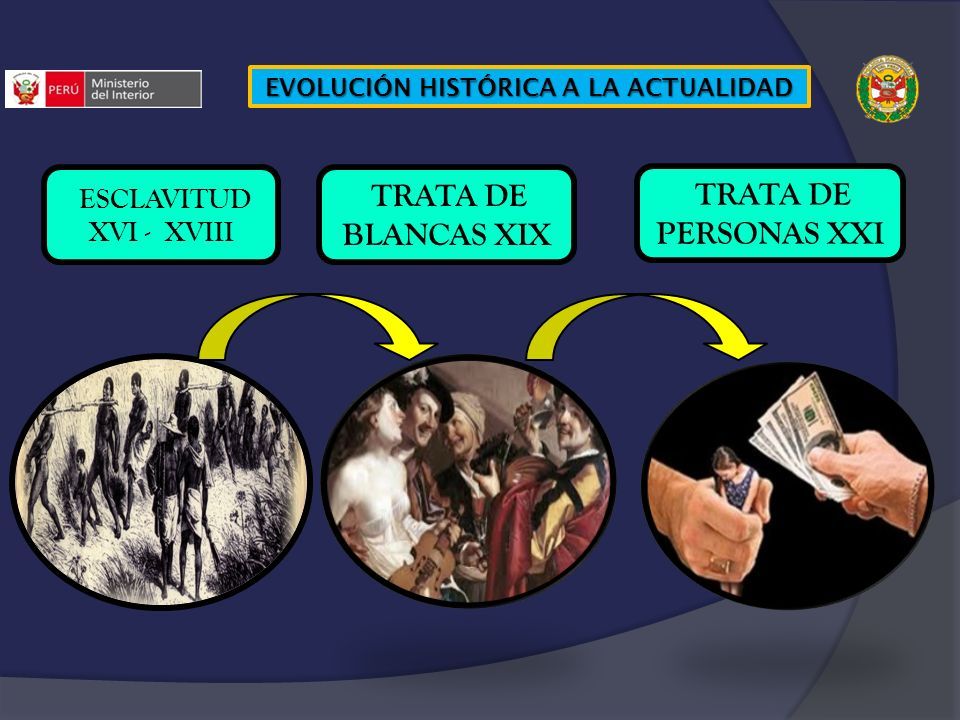 PERÚ Ministerio del Interior

EVOLUCIÓN HISTÓRICA A LA ACTUALIDAD

ESCLAVITUD XVI - XVIII

TRATA DE BLANCAS XIX

TRATA DE PERSONAS XXI